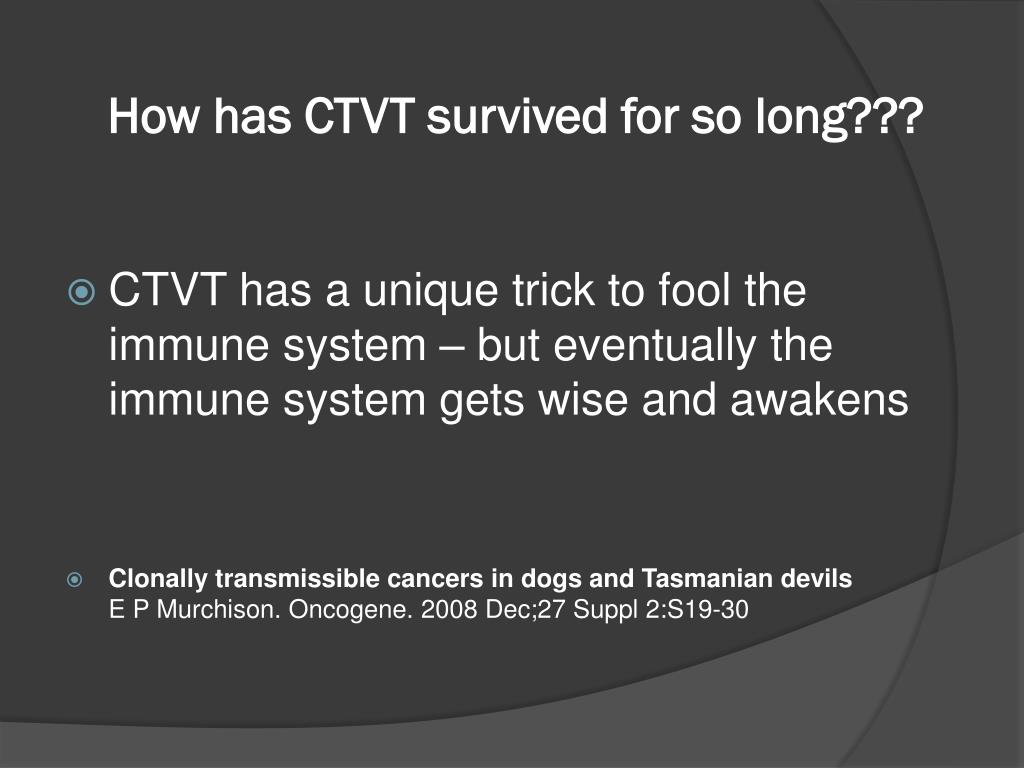 How has CTVT survived for so long???

CTVT has a unique trick to fool the immune system – but eventually the immune system gets wise and awakens

Clonally transmissible cancers in dogs and Tasmanian devils
E P Murchison. Oncogene. 2008 Dec;27 Suppl 2:S19-30